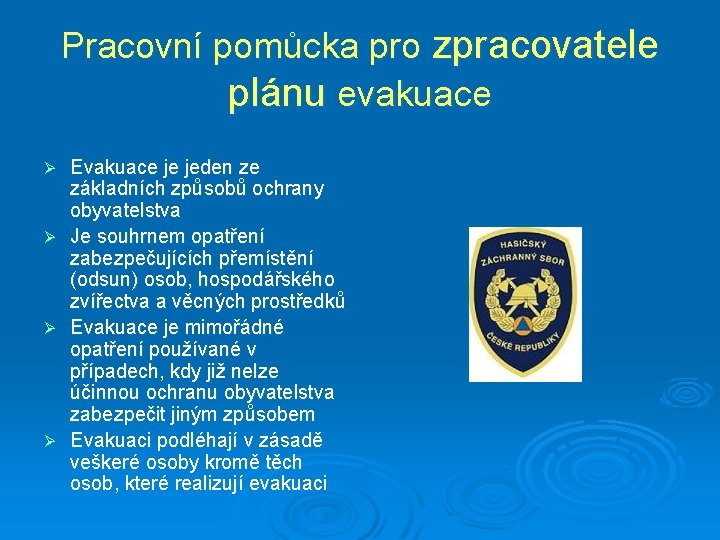 Pracovní pomůcka pro zpracovatele plánu evakuace

➢ Evakuace je jeden ze základních způsobů ochrany obyvatelstva
➢ Je souhrnem opatření zabezpečujících přemístění (odsun) osob, hospodářského zvířectva a věcných prostředků
➢ Evakuace je mimořádné opatření používané v případech, kdy již nelze účinnou ochranu obyvatelstva zabezpečit jiným způsobem
➢ Evakuaci podléhají v zásadě veškeré osoby kromě těch osob, které realizují evakuaci

HASIČSKÝ ZÁCHRANNÝ SBOR ČESKÉ REPUBLIKY